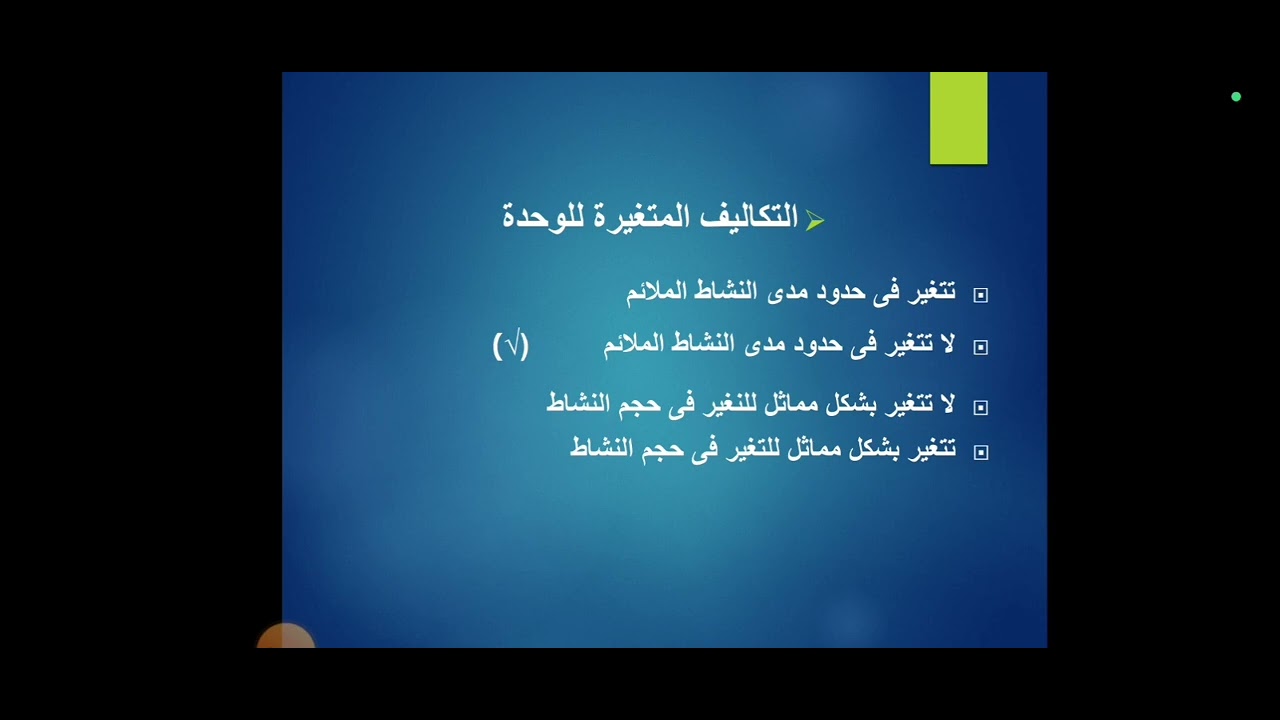 التكاليف المتغيرة للوحدة

تتغير فى حدود مدى النشاط الملائم

لا تتغير فى حدود مدى النشاط الملائم (√)

لا تتغير بشكل مماثل للنغير فى حجم النشاط

تتغير بشكل مماثل للتغير فى حجم النشاط